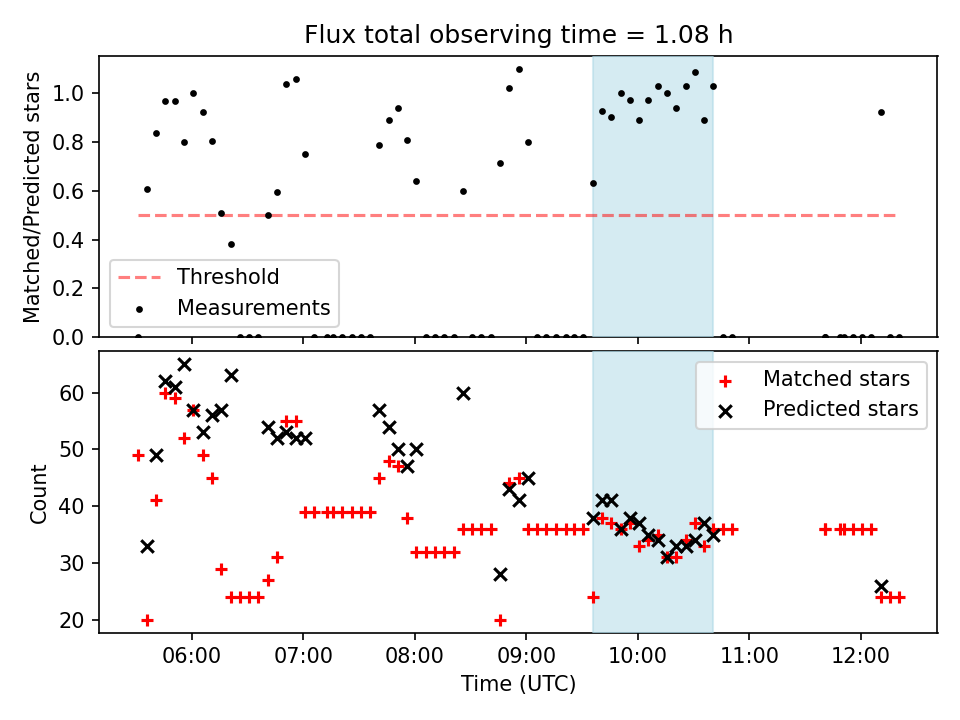 Flux total observing time = 1.08 h

Matched/Predicted stars

1.0
0.8
0.6
0.4
0.2
0.0

Threshold
Measurements

Count

60
50
40
30
20

Matched stars
Predicted stars

06:00
07:00
08:00
09:00
10:00
11:00
12:00

Time (UTC)